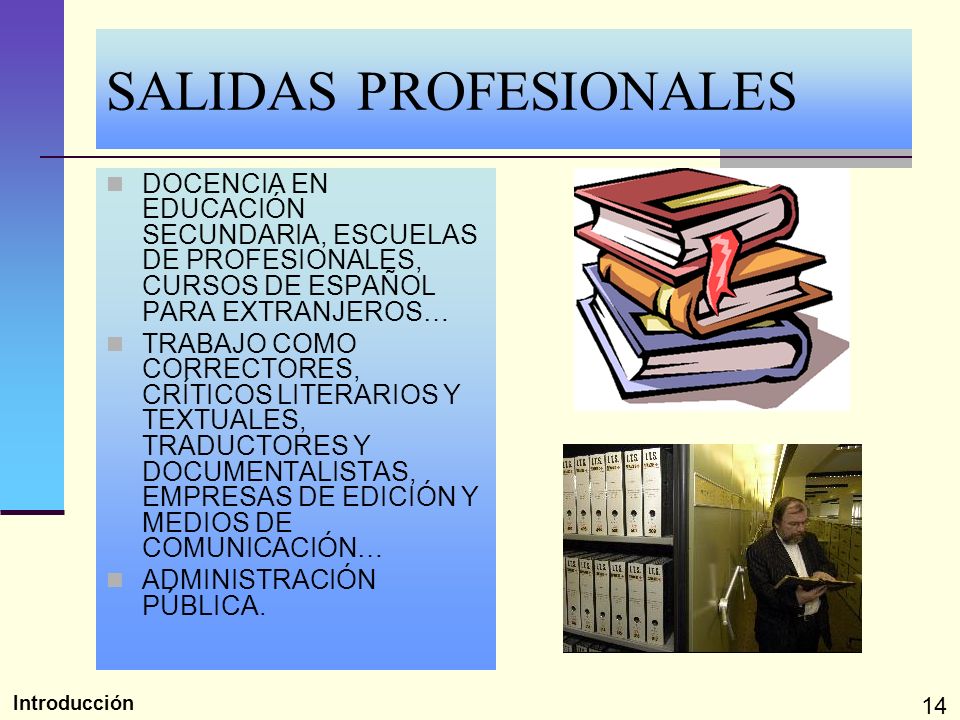 SALIDAS PROFESIONALES

DOCENCIA EN EDUCACIÓN SECUNDARIA, ESCUELAS DE PROFESIONALES, CURSOS DE ESPAÑOL PARA EXTRANJEROS…

TRABAJO COMO CORRECTORES, CRÍTICOS LITERARIOS Y TEXTUALES, TRADUCTORES Y DOCUMENTALISTAS, EMPRESAS DE EDICIÓN Y MEDIOS DE COMUNICACIÓN…

ADMINISTRACIÓN PÚBLICA.

Introducción

14